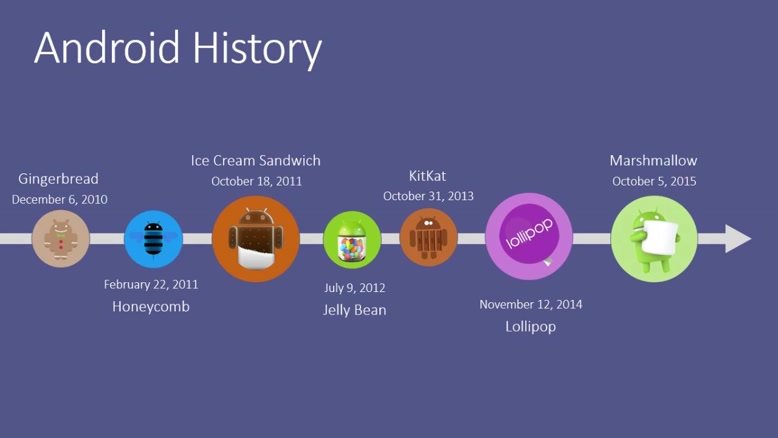 Android History

Gingerbread
December 6, 2010

February 22, 2011
Honeycomb

Ice Cream Sandwich
October 18, 2011

July 9, 2012
Jelly Bean

KitKat
October 31, 2013

lollipop

November 12, 2014
Lollipop

Marshmallow
October 5, 2015